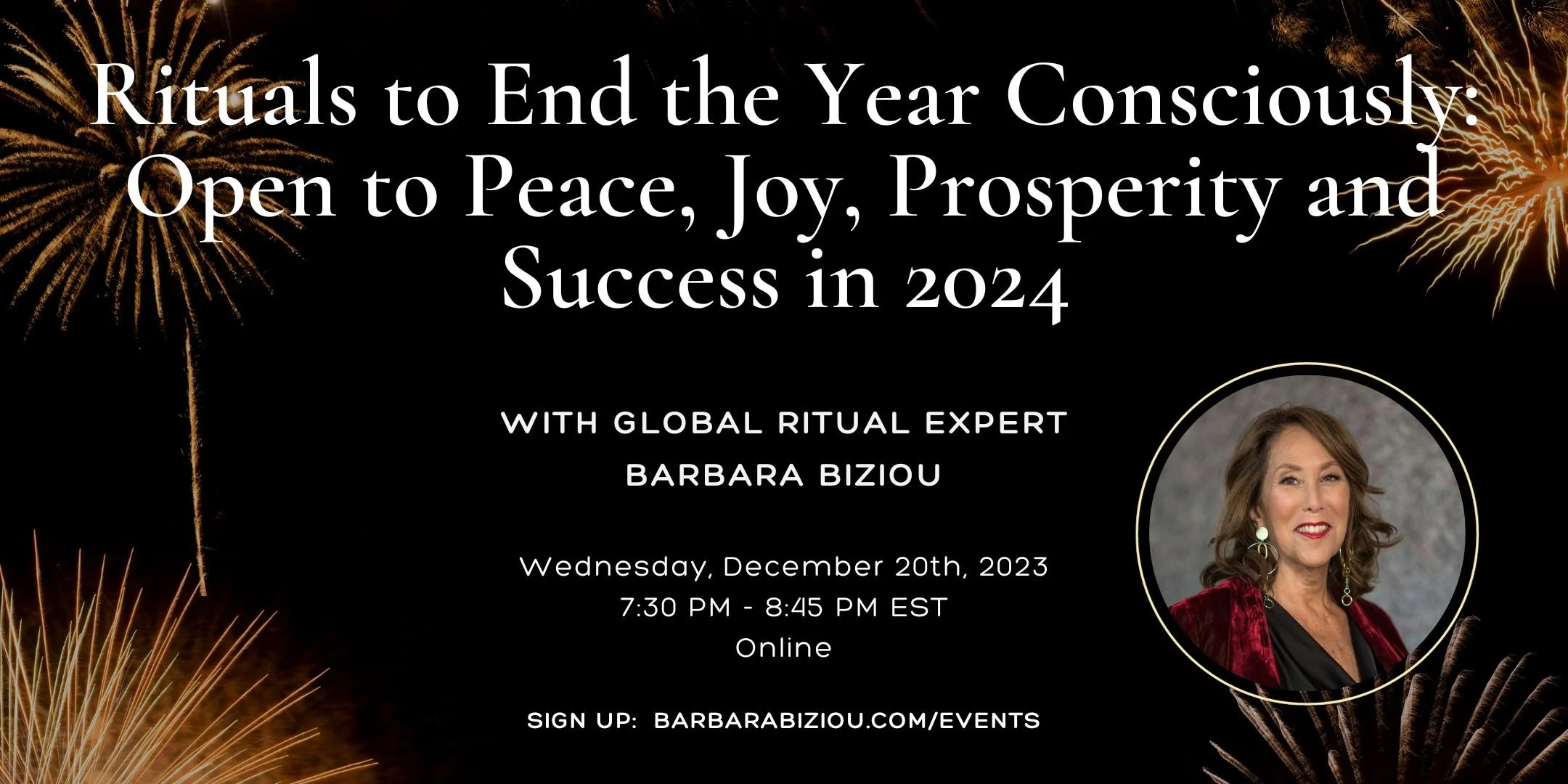 Rituals to End the Year Consciously: Open to Peace, Joy, Prosperity and Success in 2024

WITH GLOBAL RITUAL EXPERT
BARBARA BIZIOU

Wednesday, December 20th, 2023
7:30 PM - 8:45 PM EST
Online

SIGN UP: BARBARABIZIOU.COM/EVENTS